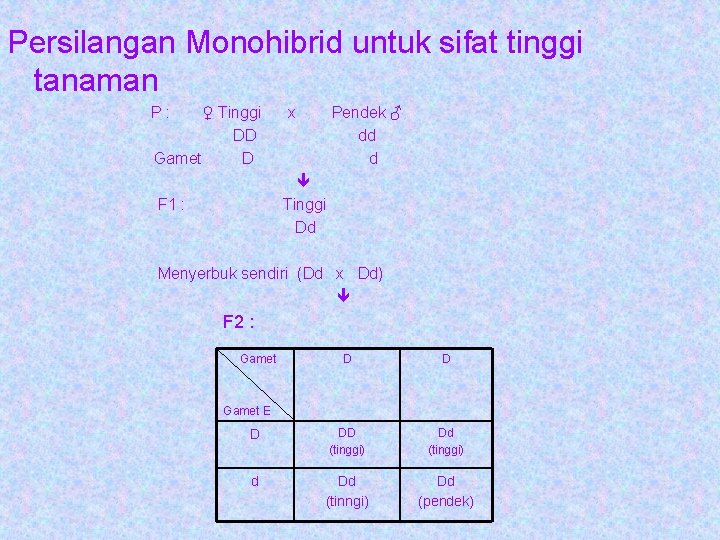 Persilangan Monohibrid untuk sifat tinggi tanaman

P : ♀ Tinggi x Pendek ♂
DD dd
Gamet D d
↓
F1 : Tinggi
Dd

Menyerbuk sendiri (Dd x Dd)
↓
F2 :

| Gamet / Gamet E | D | D |
|---|---|---|
| D | DD (tinggi) | Dd (tinggi) |
| d | Dd (tinngi) | Dd (pendek) |